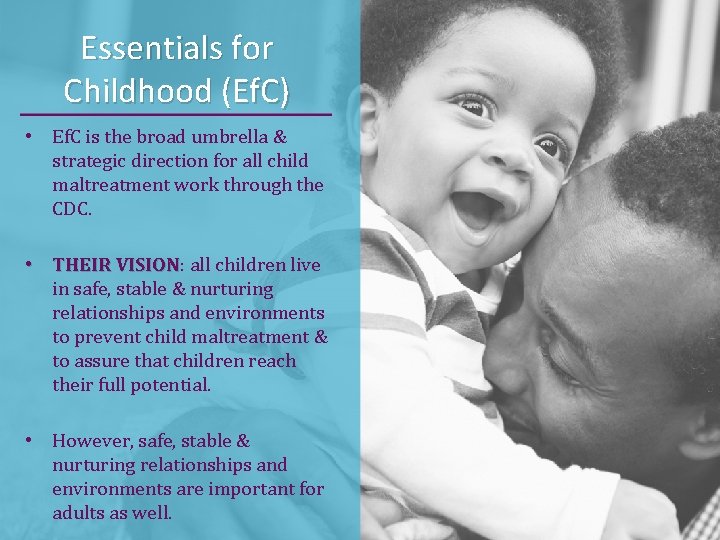 Essentials for Childhood (EfC)

• EfC is the broad umbrella & strategic direction for all child maltreatment work through the CDC.

• THEIR VISION: all children live in safe, stable & nurturing relationships and environments to prevent child maltreatment & to assure that children reach their full potential.

• However, safe, stable & nurturing relationships and environments are important for adults as well.